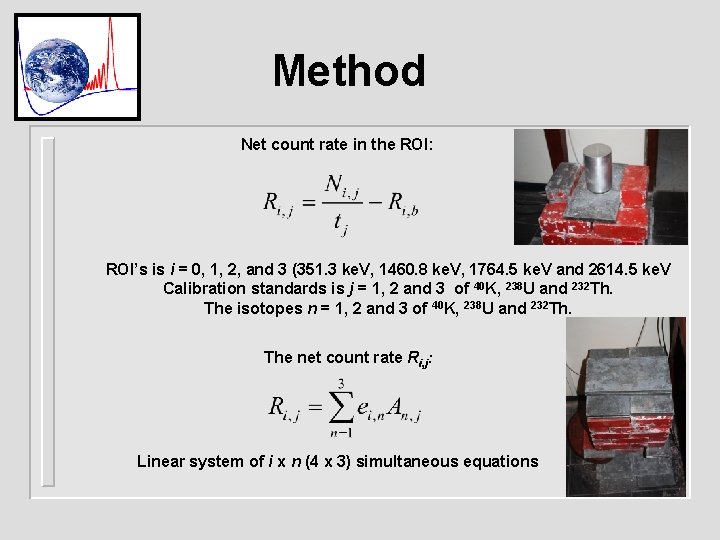 Method

Net count rate in the ROI:

$R_{i,j} = \frac{N_{i,j}}{t_j} - R_{i,b}$

ROI's is $i$ = 0, 1, 2, and 3 (351.3 keV, 1460.8 keV, 1764.5 keV and 2614.5 keV
Calibration standards is $j$ = 1, 2 and 3 of $^{40}$K, $^{238}$U and $^{232}$Th.
The isotopes $n$ = 1, 2 and 3 of $^{40}$K, $^{238}$U and $^{232}$Th.

The net count rate $R_{i,j}$:

$R_{i,j} = \sum_{n-1}^{3} e_{i,n} A_{n,j}$

Linear system of $i$ x $n$ (4 x 3) simultaneous equations